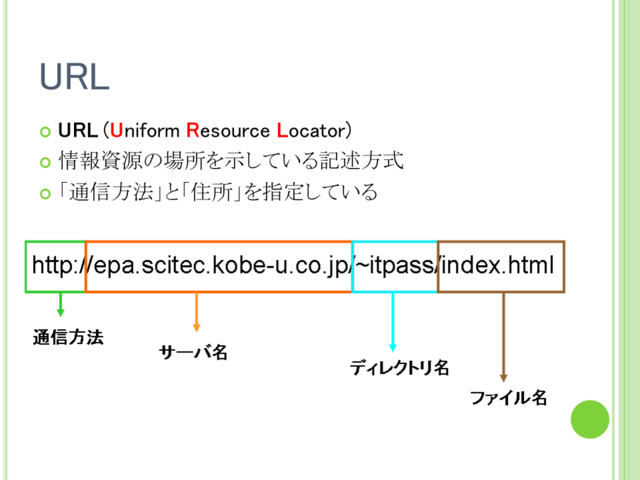 URL

URL (Uniform Resource Locator)
情報資源の場所を示している記述方式
「通信方法」と「住所」を指定している

http://epa.scitec.kobe-u.co.jp/~itpass/index.html

通信方法
サーバ名
ディレクトリ名
ファイル名